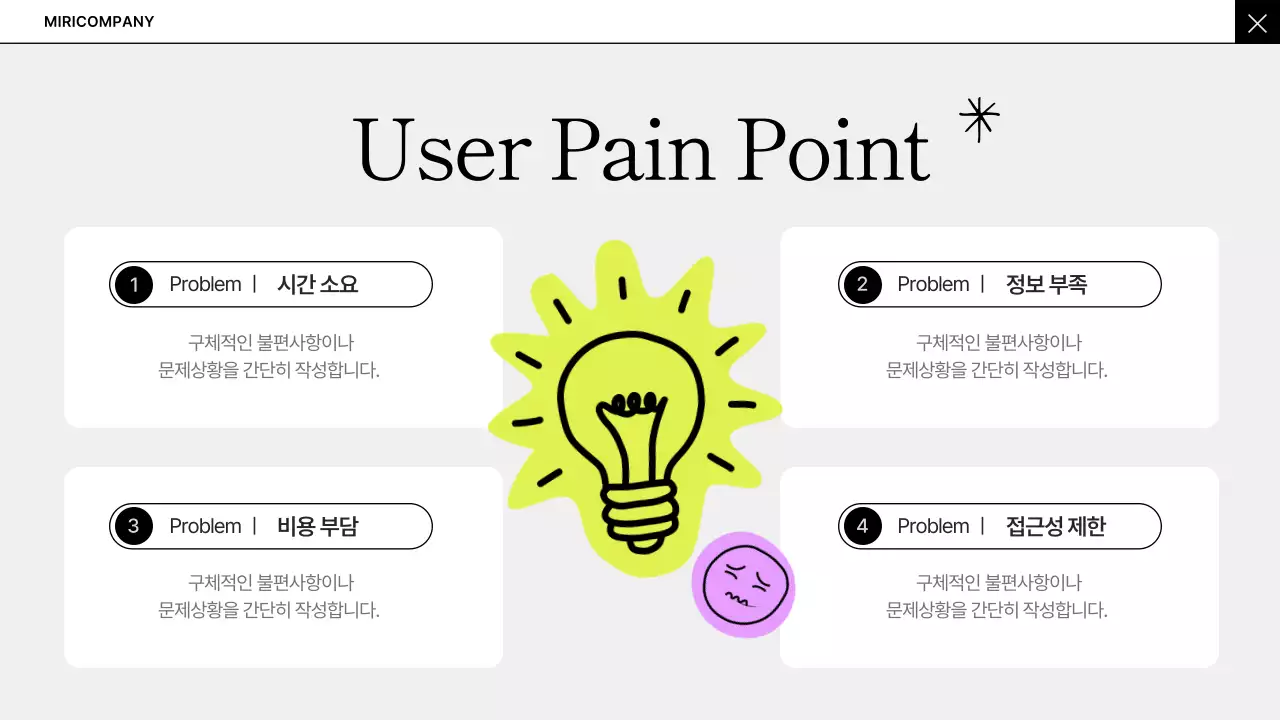 MIRICOMPANY

User Pain Point

1 Problem | 시간 소요

구체적인 불편사항이나 문제상황을 간단히 작성합니다.

2 Problem | 정보 부족

구체적인 불편사항이나 문제상황을 간단히 작성합니다.

3 Problem | 비용 부담

구체적인 불편사항이나 문제상황을 간단히 작성합니다.

4 Problem | 접근성 제한

구체적인 불편사항이나 문제상황을 간단히 작성합니다.